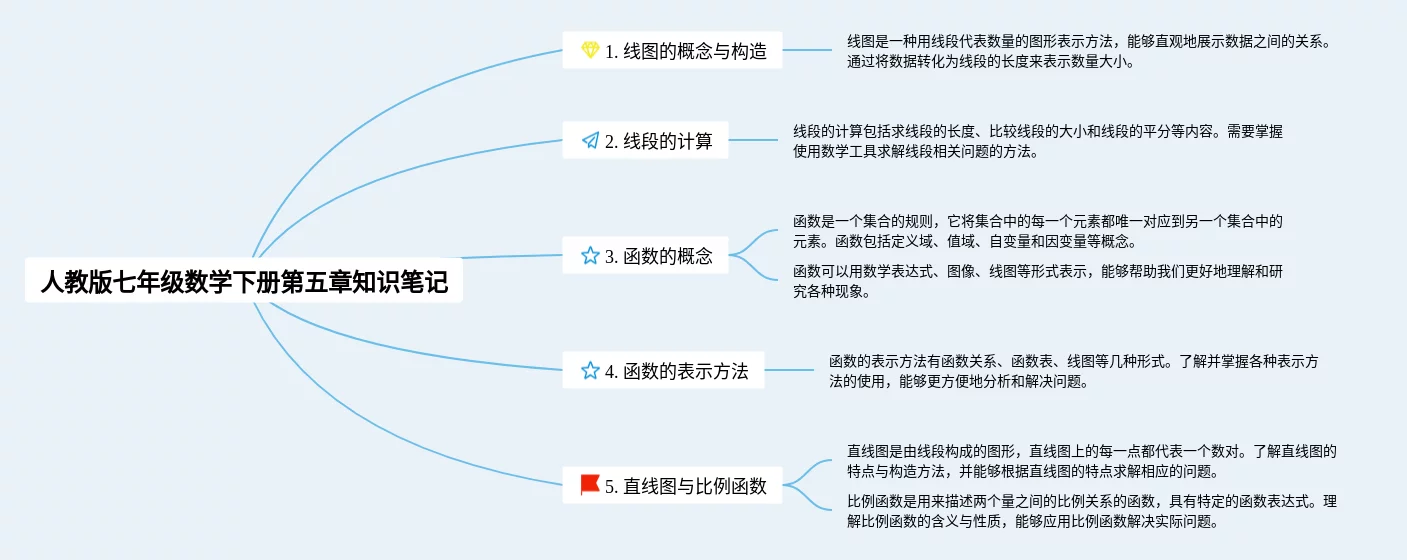 人教版七年级数学下册第五章知识笔记

1. 线图的概念与构造

线图是一种用线段代表数量的图形表示方法，能够直观地展示数据之间的关系。通过将数据转化为线段的长度来表示数量大小。

2. 线段的计算

线段的计算包括求线段的长度、比较线段的大小和线段的平分等内容。需要掌握使用数学工具求解线段相关问题的方法。

3. 函数的概念

函数是一个集合的规则，它将集合中的每一个元素都唯一对应到另一个集合中的元素。函数包括定义域、值域、自变量和因变量等概念。

函数可以用数学表达式、图像、线图等形式表示，能够帮助我们更好地理解和研究各种现象。

4. 函数的表示方法

函数的表示方法有函数关系、函数表、线图等几种形式。了解并掌握各种表示方法的使用，能够更方便地分析和解决问题。

5. 直线图与比例函数

直线图是由线段构成的图形，直线图上的每一点都代表一个数对。了解直线图的特点与构造方法，并能够根据直线图的特点求解相应的问题。

比例函数是用来描述两个量之间的比例关系的函数，具有特定的函数表达式。理解比例函数的含义与性质，能够应用比例函数解决实际问题。